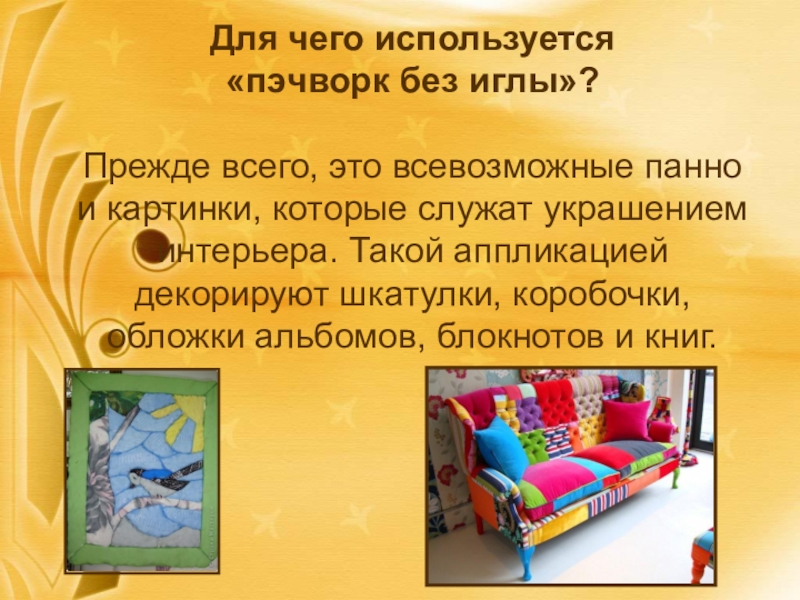 Для чего используется «пэчворк без иглы»?

Прежде всего, это всевозможные панно и картинки, которые служат украшением интерьера. Такой аппликацией декорируют шкатулки, коробочки, обложки альбомов, блокнотов и книг.